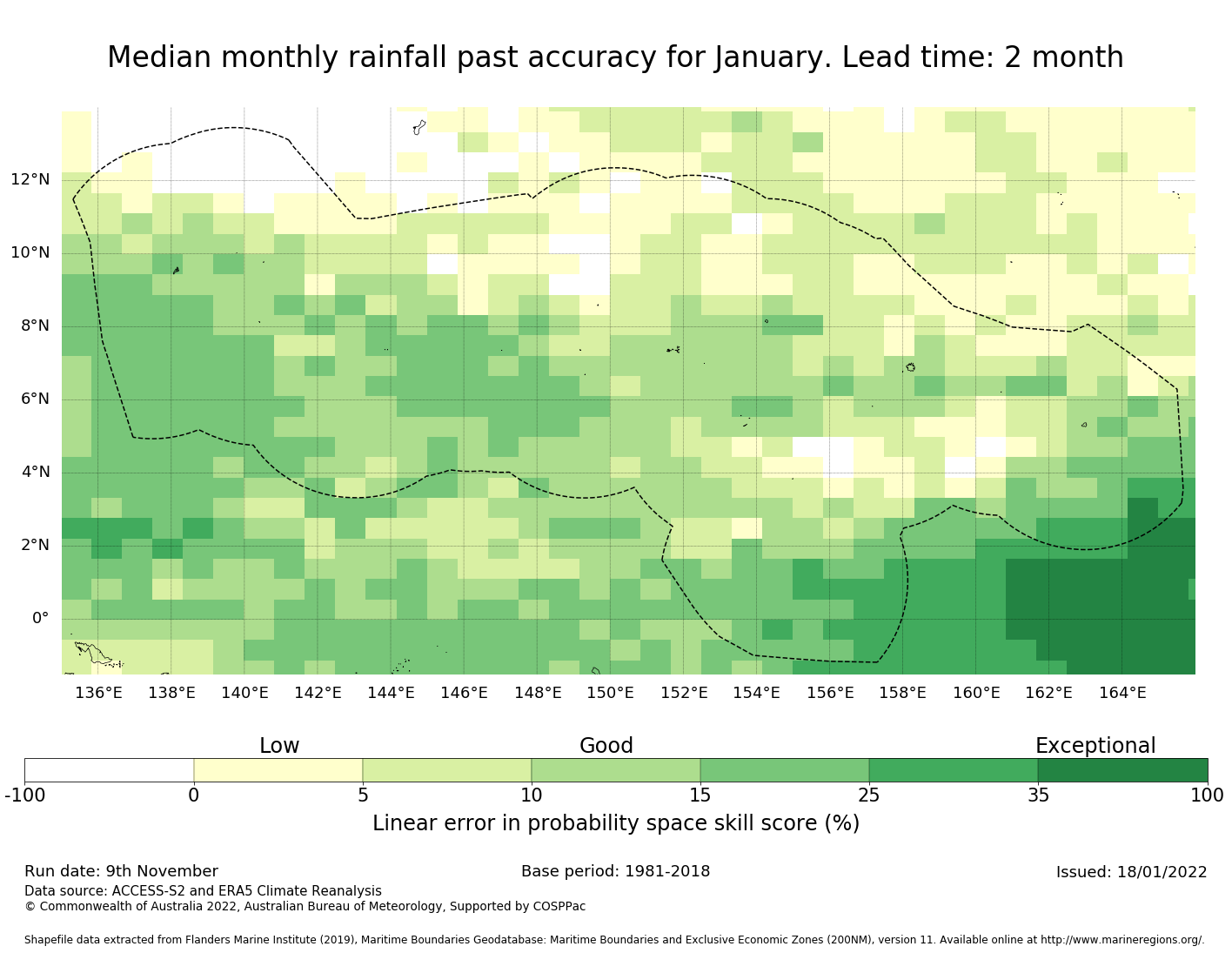 Median monthly rainfall past accuracy for January. Lead time: 2 month

12°N
10°N
8°N
6°N
4°N
2°N
0°

136°E 138°E 140°E 142°E 144°E 146°E 148°E 150°E 152°E 154°E 156°E 158°E 160°E 162°E 164°E

Low Good Exceptional

-100 0 5 10 15 25 35 100

Linear error in probability space skill score (%)

Run date: 9th November
Base period: 1981-2018
Issued: 18/01/2022
Data source: ACCESS-S2 and ERA5 Climate Reanalysis
© Commonwealth of Australia 2022, Australian Bureau of Meteorology, Supported by COSPPac

Shapefile data extracted from Flanders Marine Institute (2019), Maritime Boundaries Geodatabase: Maritime Boundaries and Exclusive Economic Zones (200NM), version 11. Available online at http://www.marineregions.org/.